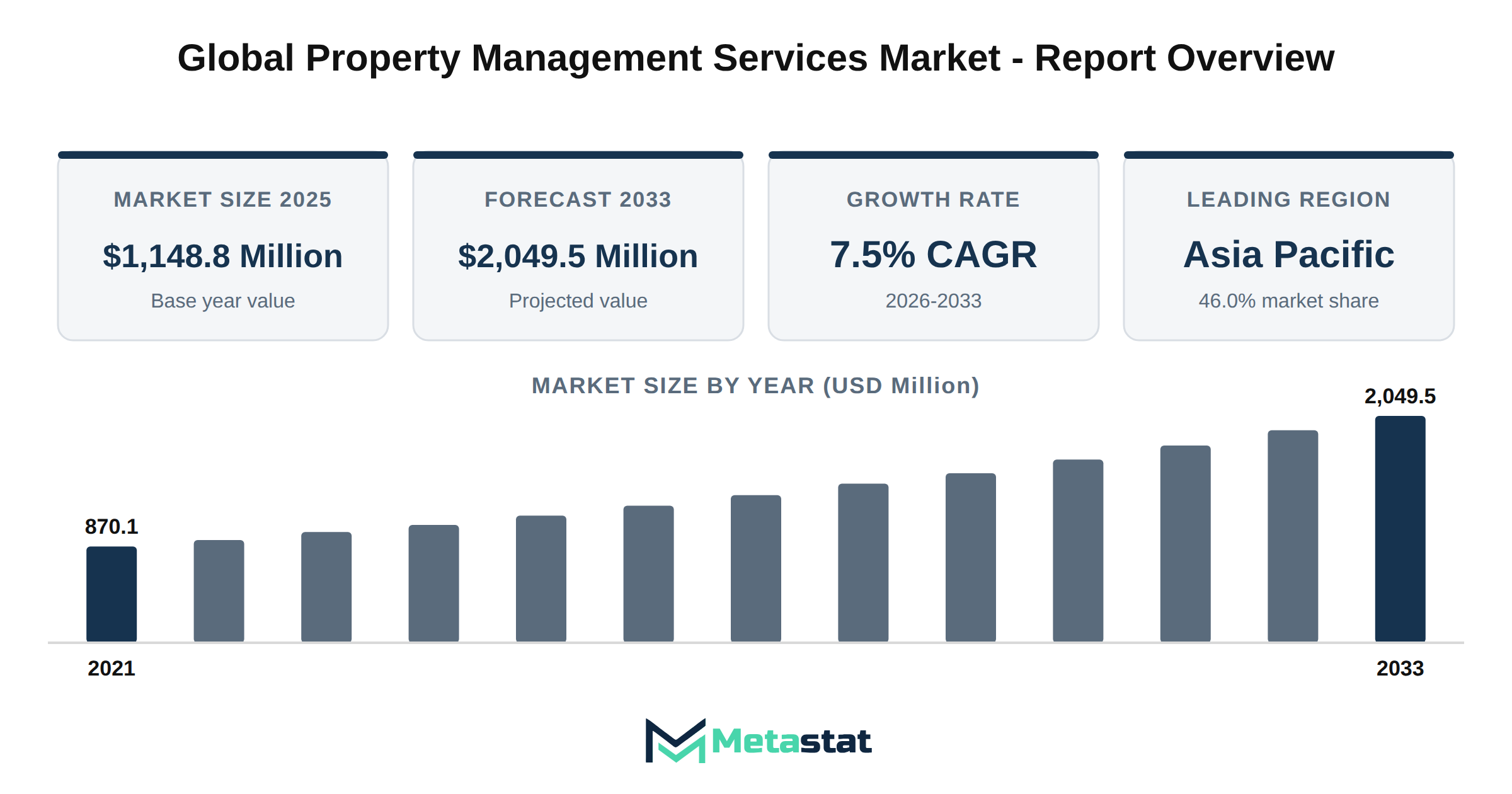 Global Property Management Services Market - Report Overview

MARKET SIZE 2025
$1,148.8 Million
Base year value

FORECAST 2033
$2,049.5 Million
Projected value

GROWTH RATE
7.5% CAGR
2026-2033

LEADING REGION
Asia Pacific
46.0% market share

MARKET SIZE BY YEAR (USD Million)

870.1
2,049.5
2021
2033

Metastat